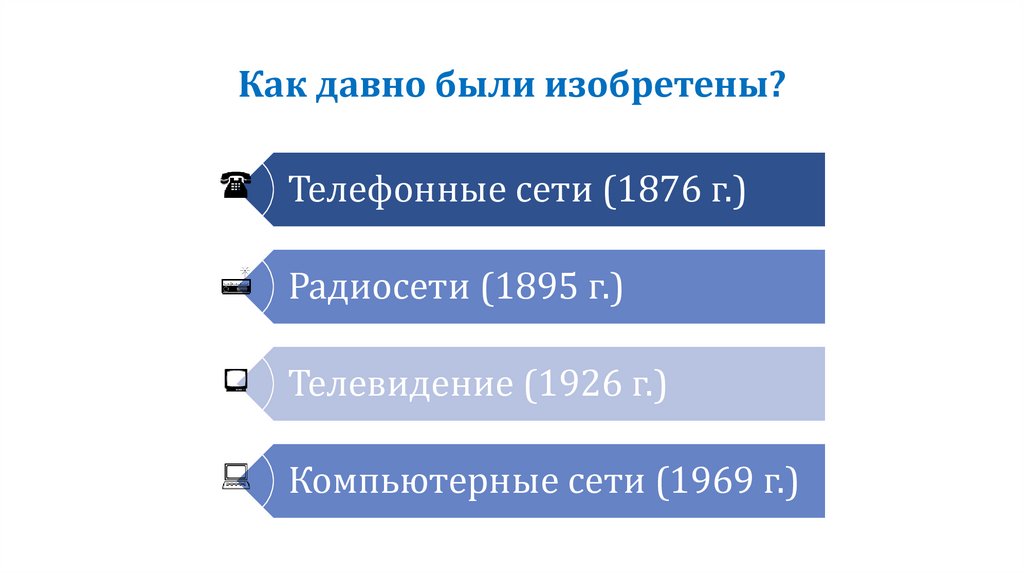 Как давно были изобретены?

Телефонные сети (1876 г.)

Радиосети (1895 г.)

Телевидение (1926 г.)

Компьютерные сети (1969 г.)